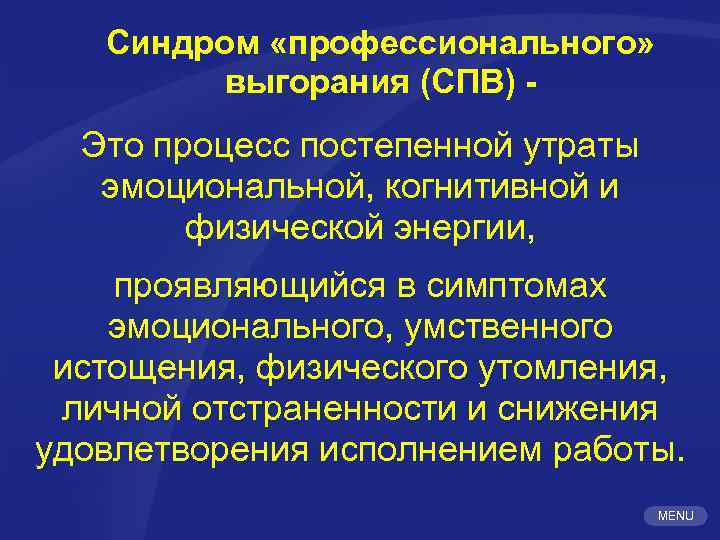 Синдром «профессионального» выгорания (СПВ) -

Это процесс постепенной утраты эмоциональной, когнитивной и физической энергии,

проявляющийся в симптомах эмоционального, умственного истощения, физического утомления, личной отстраненности и снижения удовлетворения исполнением работы.

MENU